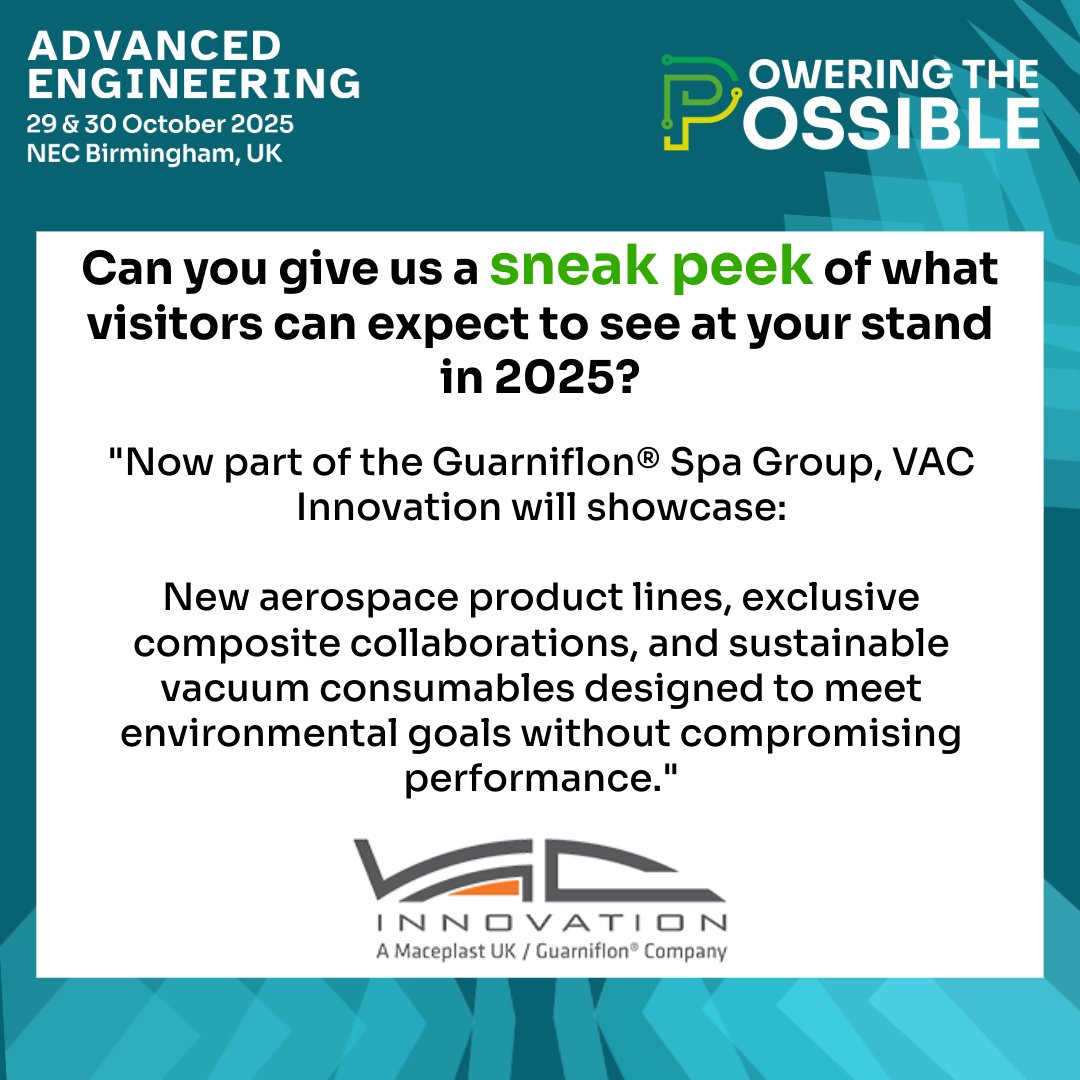 ADVANCED ENGINEERING
29 & 30 October 2025
NEC Birmingham, UK

POWERING THE POSSIBLE

Can you give us a sneak peek of what visitors can expect to see at your stand in 2025?

"Now part of the Guarniflon® Spa Group, VAC Innovation will showcase:

New aerospace product lines, exclusive composite collaborations, and sustainable vacuum consumables designed to meet environmental goals without compromising performance."

VAC
INNOVATION
A Maceplast UK / Guarniflon® Company